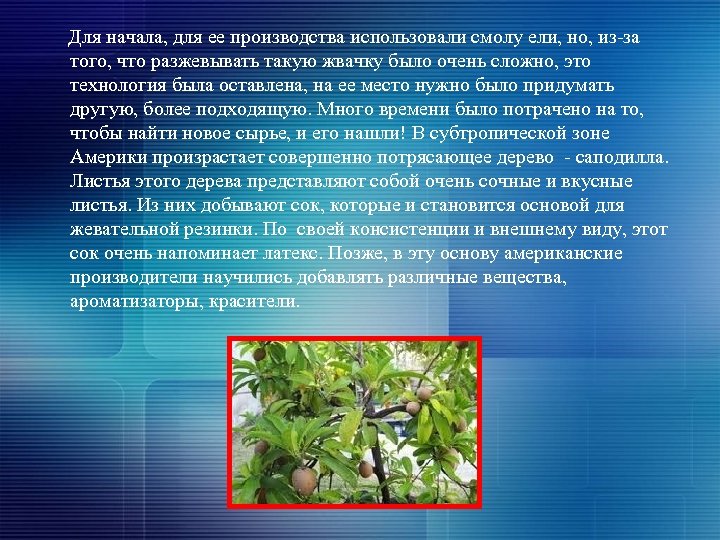 Для начала, для ее производства использовали смолу ели, но, из-за того, что разжевывать такую жвачку было очень сложно, это технология была оставлена, на ее место нужно было придумать другую, более подходящую. Много времени было потрачено на то, чтобы найти новое сырье, и его нашли! В субтропической зоне Америки произрастает совершенно потрясающее дерево - саподилла. Листья этого дерева представляют собой очень сочные и вкусные листья. Из них добывают сок, которые и становится основой для жевательной резинки. По своей консистенции и внешнему виду, этот сок очень напоминает латекс. Позже, в эту основу американские производители научились добавлять различные вещества, ароматизаторы, красители.